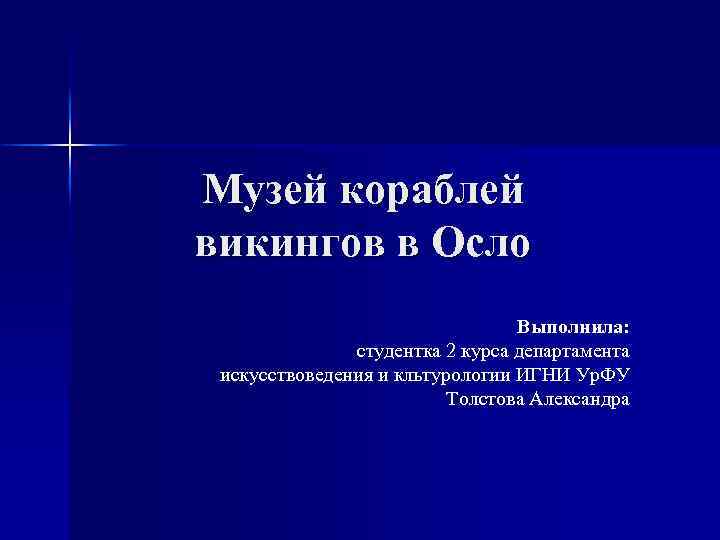 Музей кораблей викингов в Осло

Выполнила:
студентка 2 курса департамента искусствоведения и кльтурологии ИГНИ УрФУ
Толстова Александра